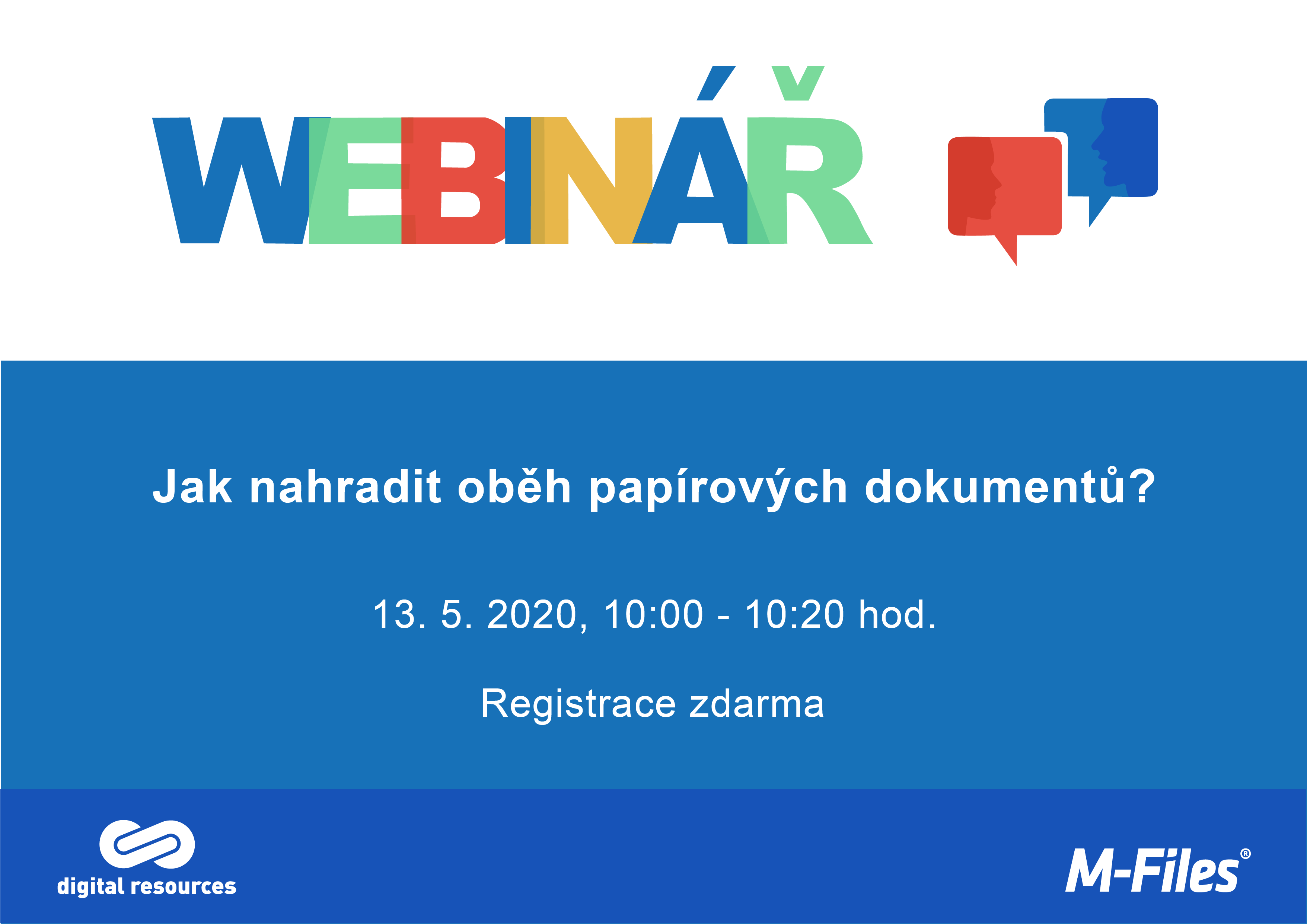 WEBINÁŘ

Jak nahradit oběh papírových dokumentů?

13. 5. 2020, 10:00 - 10:20 hod.

Registrace zdarma

digital resources

M-Files®